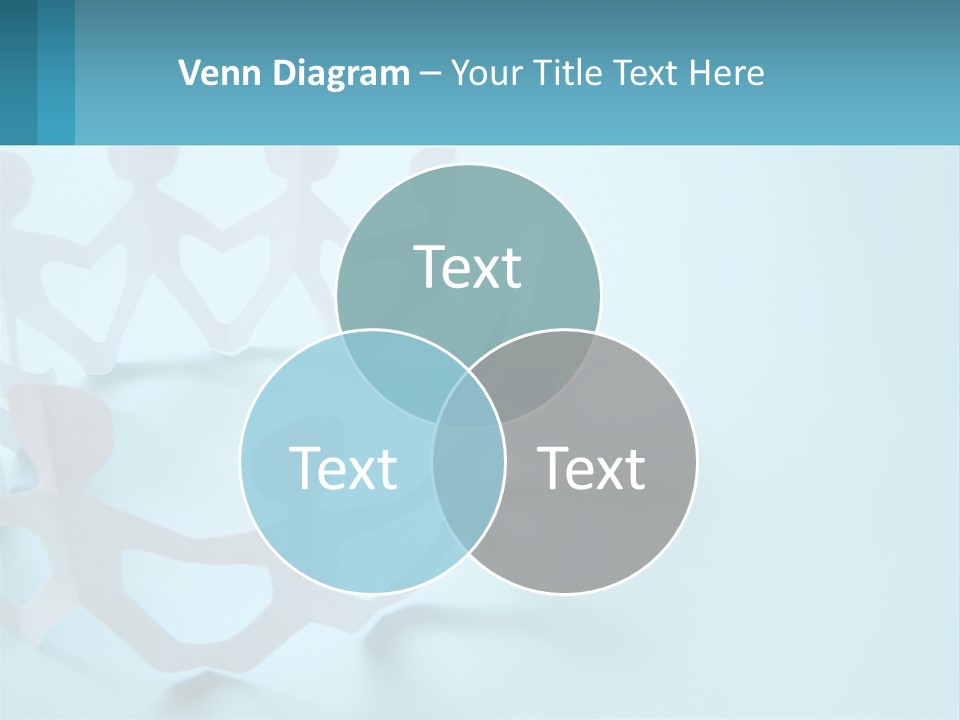 Venn Diagram – Your Title Text Here

Text

Text

Text